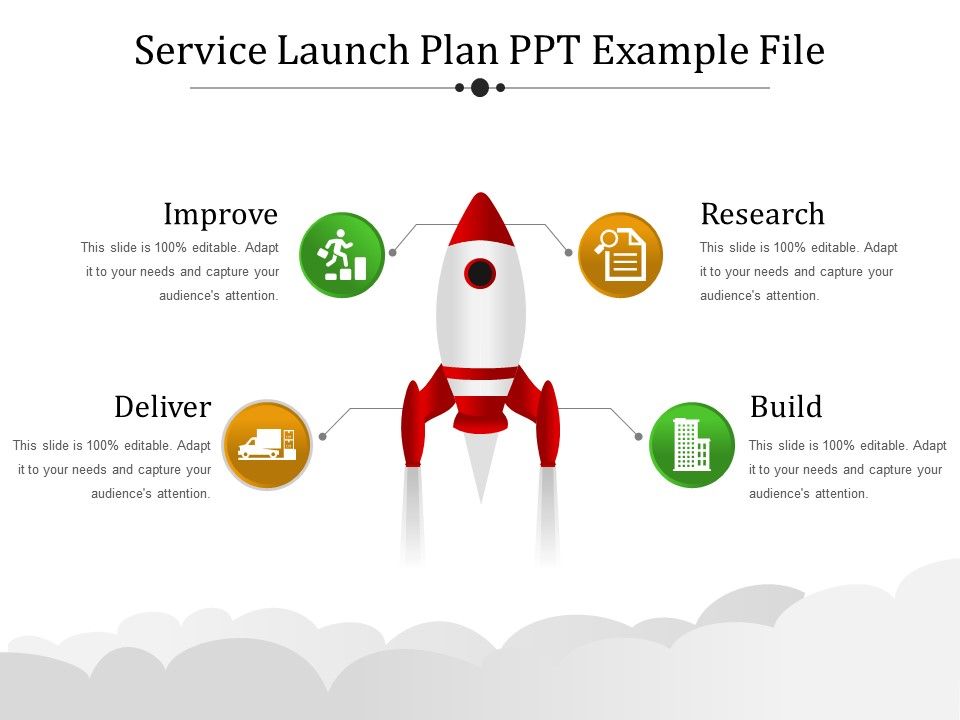 Service Launch Plan PPT Example File

Improve
This slide is 100% editable. Adapt it to your needs and capture your audience's attention.

Research
This slide is 100% editable. Adapt it to your needs and capture your audience's attention.

Deliver
This slide is 100% editable. Adapt it to your needs and capture your audience's attention.

Build
This slide is 100% editable. Adapt it to your needs and capture your audience's attention.